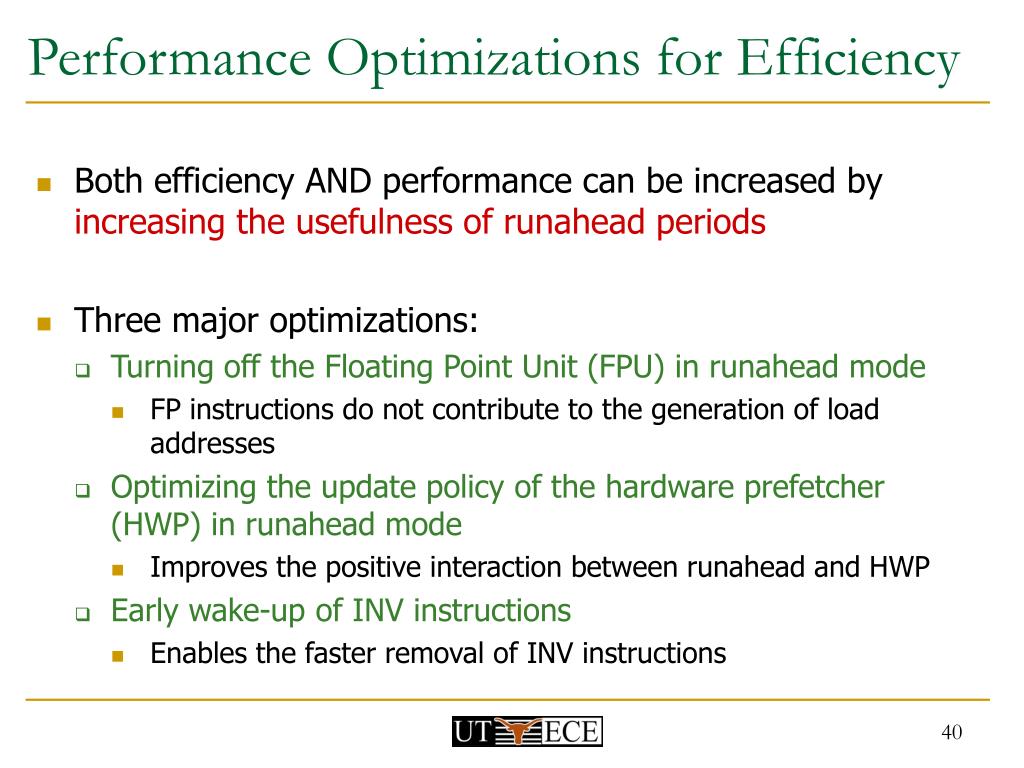 Performance Optimizations for Efficiency

Both efficiency AND performance can be increased by increasing the usefulness of runahead periods

Three major optimizations:

Turning off the Floating Point Unit (FPU) in runahead mode

FP instructions do not contribute to the generation of load addresses

Optimizing the update policy of the hardware prefetcher (HWP) in runahead mode

Improves the positive interaction between runahead and HWP

Early wake-up of INV instructions

Enables the faster removal of INV instructions

UT ECE

40